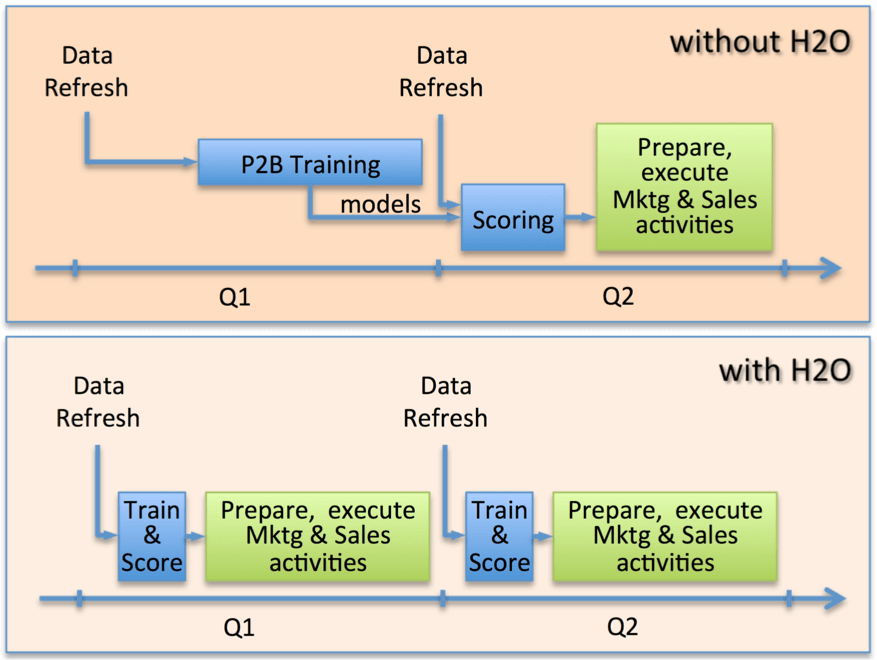 without H2O

Data Refresh

Data Refresh

P2B Training

models

Scoring

Prepare, execute Mktg & Sales activities

Q1

Q2

with H2O

Data Refresh

Data Refresh

Train & Score

Prepare, execute Mktg & Sales activities

Train & Score

Prepare, execute Mktg & Sales activities

Q1

Q2